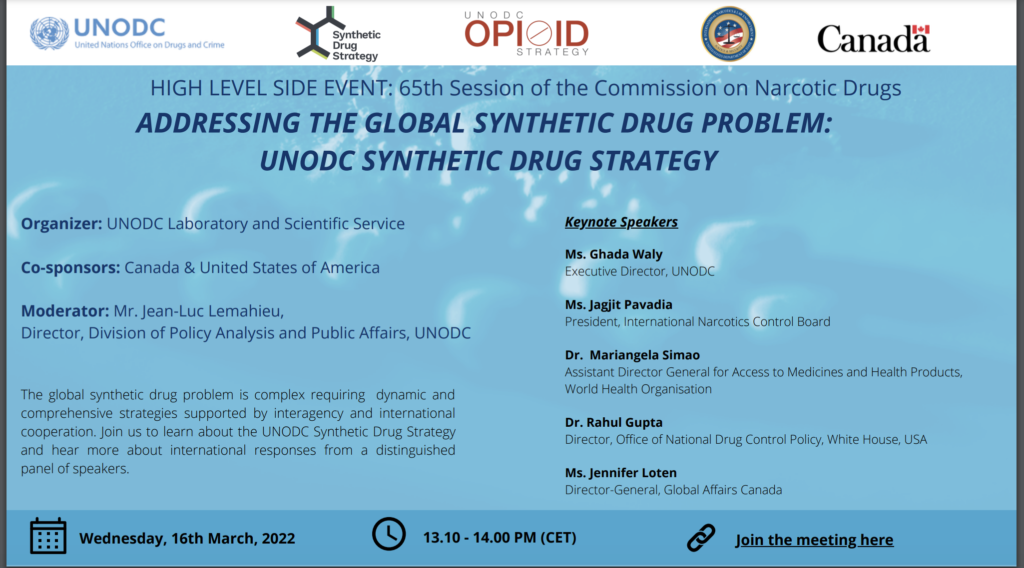 UNODC
United Nations Office on Drugs and Crime

Synthetic Drug Strategy

UNODC
OPIOID
STRATEGY

Canada

HIGH LEVEL SIDE EVENT: 65th Session of the Commission on Narcotic Drugs

ADDRESSING THE GLOBAL SYNTHETIC DRUG PROBLEM: UNODC SYNTHETIC DRUG STRATEGY

Organizer: UNODC Laboratory and Scientific Service

Co-sponsors: Canada & United States of America

Moderator: Mr. Jean-Luc Lemahieu, Director, Division of Policy Analysis and Public Affairs, UNODC

The global synthetic drug problem is complex requiring dynamic and comprehensive strategies supported by interagency and international cooperation. Join us to learn about the UNODC Synthetic Drug Strategy and hear more about international responses from a distinguished panel of speakers.

Keynote Speakers

Ms. Ghada Waly
Executive Director, UNODC

Ms. Jagjit Pavadia
President, International Narcotics Control Board

Dr. Mariangela Simao
Assistant Director General for Access to Medicines and Health Products, World Health Organisation

Dr. Rahul Gupta
Director, Office of National Drug Control Policy, White House, USA

Ms. Jennifer Loten
Director-General, Global Affairs Canada

Wednesday, 16th March, 2022

13.10 - 14.00 PM (CET)

Join the meeting here